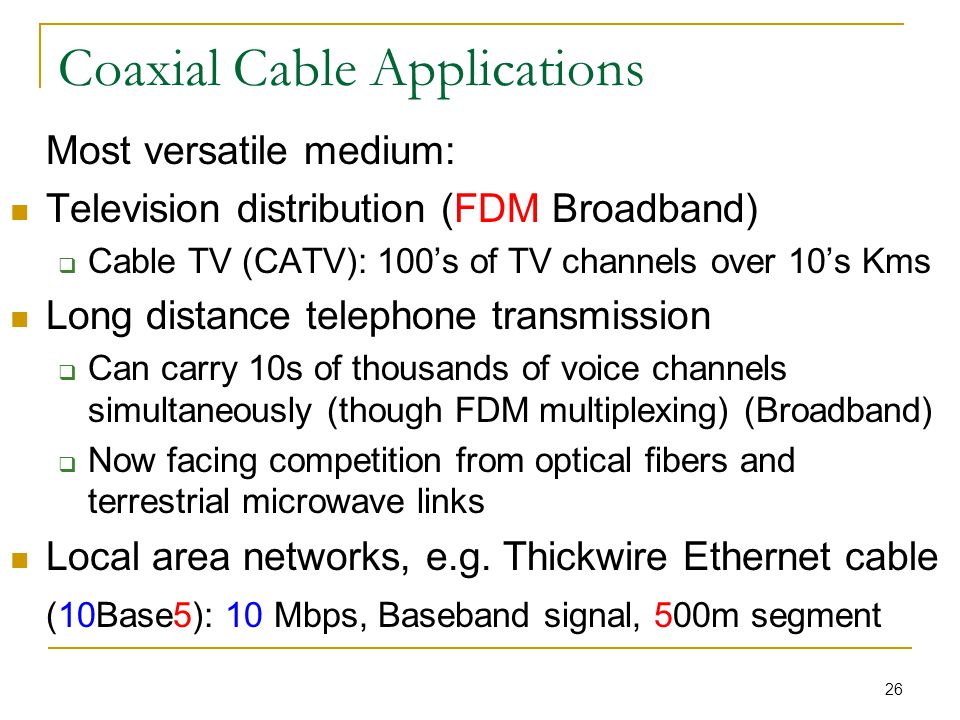 Coaxial Cable Applications

Most versatile medium:

- Television distribution (FDM Broadband)
  - Cable TV (CATV): 100’s of TV channels over 10’s Kms
- Long distance telephone transmission
  - Can carry 10s of thousands of voice channels simultaneously (though FDM multiplexing) (Broadband)
  - Now facing competition from optical fibers and terrestrial microwave links
- Local area networks, e.g. Thickwire Ethernet cable

(10Base5): 10 Mbps, Baseband signal, 500m segment

26